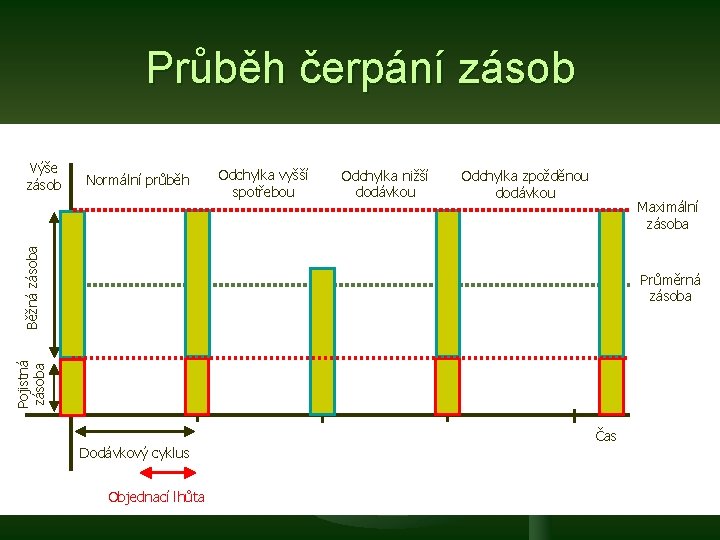 Průběh čerpání zásob

Výše zásob

Normální průběh

Odchylka vyšší spotřebou

Odchylka nižší dodávkou

Odchylka zpožděnou dodávkou

Maximální zásoba

Průměrná zásoba

Běžná zásoba

Pojistná zásoba

Čas

Dodávkový cyklus

Objednací lhůta